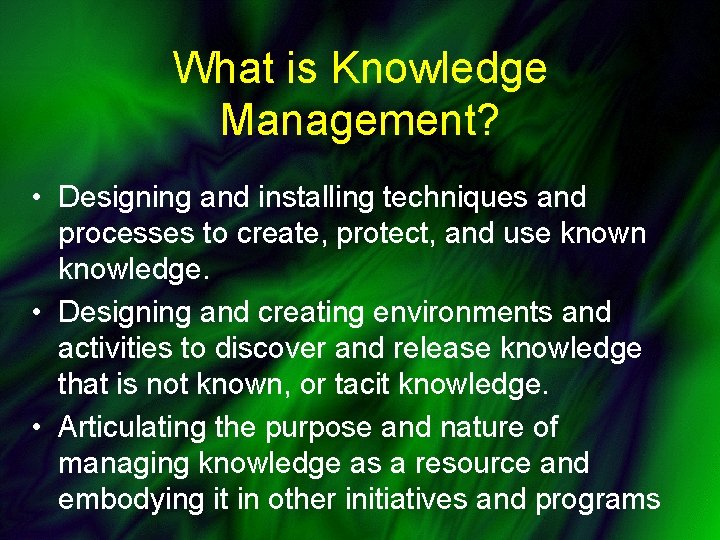 What is Knowledge Management?

• Designing and installing techniques and processes to create, protect, and use known knowledge.

• Designing and creating environments and activities to discover and release knowledge that is not known, or tacit knowledge.

• Articulating the purpose and nature of managing knowledge as a resource and embodying it in other initiatives and programs